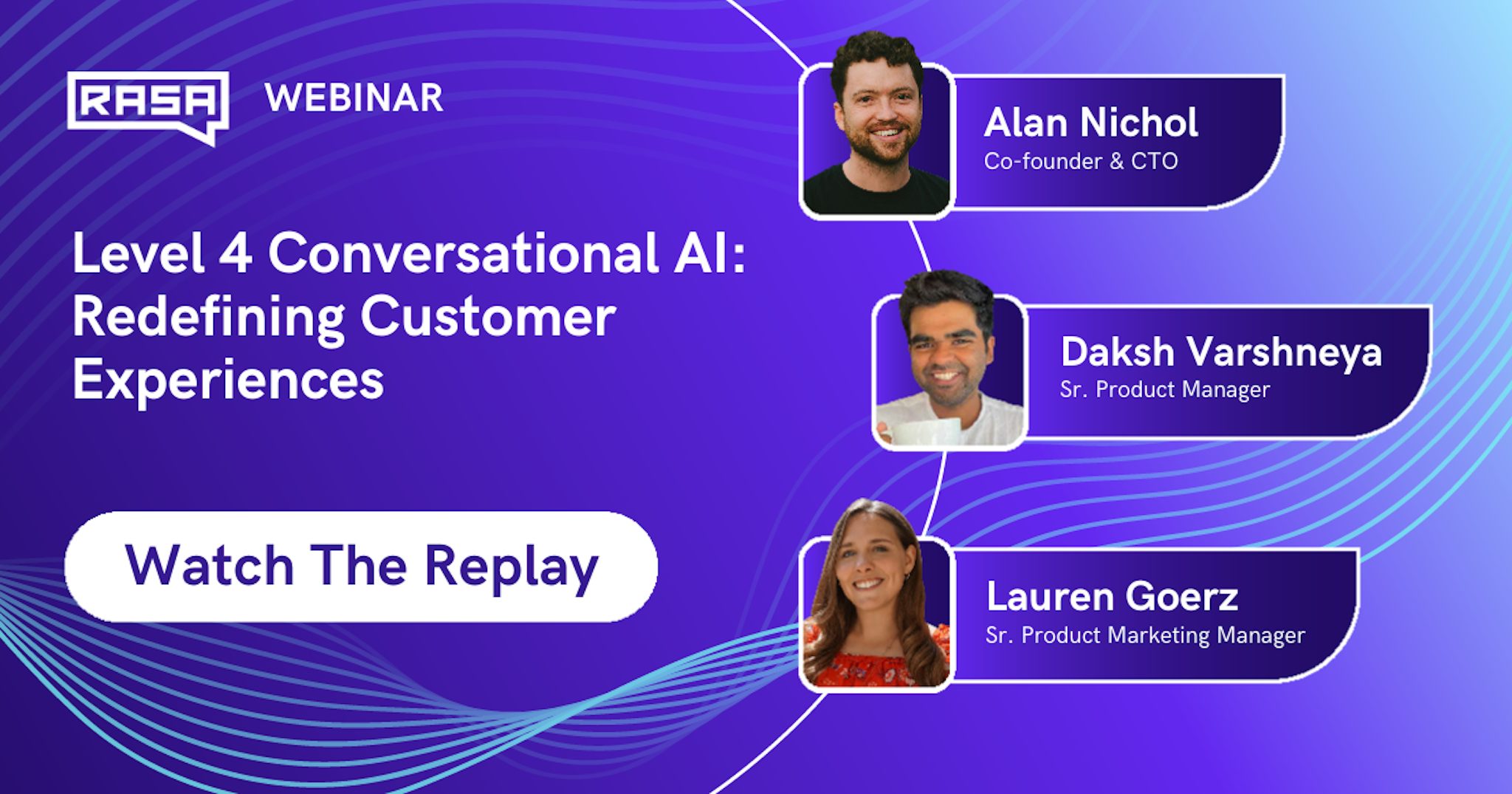 RASA WEBINAR

Level 4 Conversational AI: Redefining Customer Experiences

Watch The Replay

Alan Nichol
Co-founder & CTO

Daksh Varshneya
Sr. Product Manager

Lauren Goerz
Sr. Product Marketing Manager